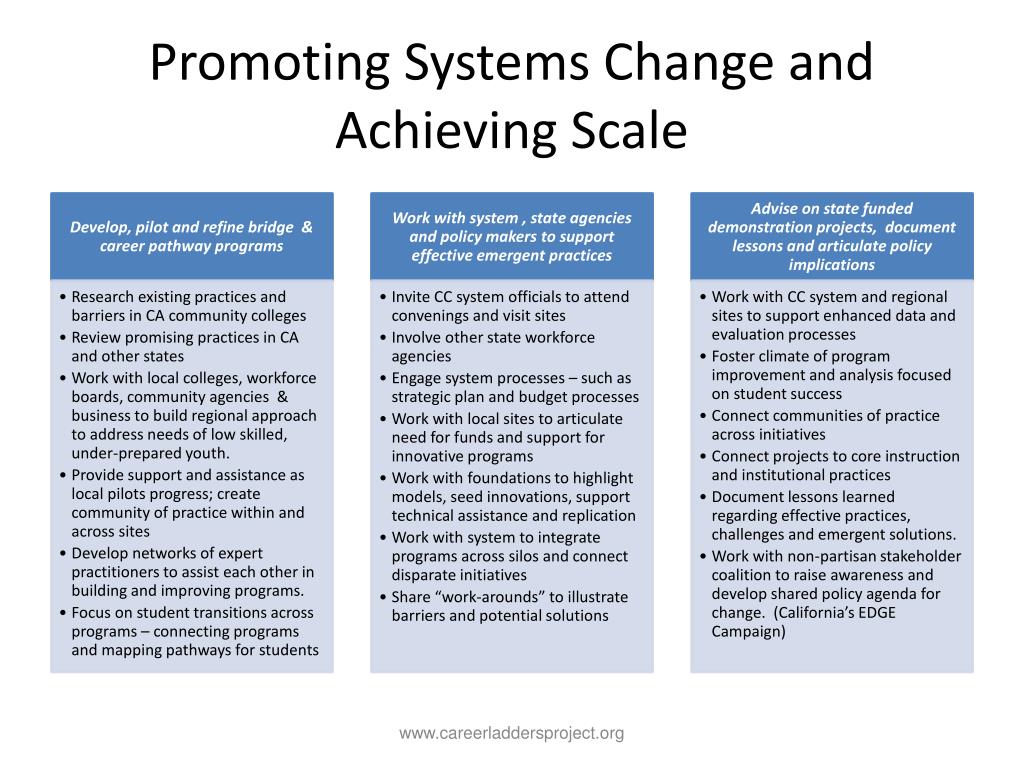 Promoting Systems Change and Achieving Scale

Develop, pilot and refine bridge & career pathway programs

• Research existing practices and barriers in CA community colleges
• Review promising practices in CA and other states
• Work with local colleges, workforce boards, community agencies & business to build regional approach to address needs of low skilled, under-prepared youth.
• Provide support and assistance as local pilots progress; create community of practice within and across sites
• Develop networks of expert practitioners to assist each other in building and improving programs.
• Focus on student transitions across programs – connecting programs and mapping pathways for students

Work with system , state agencies and policy makers to support effective emergent practices

• Invite CC system officials to attend convenings and visit sites
• Involve other state workforce agencies
• Engage system processes – such as strategic plan and budget processes
• Work with local sites to articulate need for funds and support for innovative programs
• Work with foundations to highlight models, seed innovations, support technical assistance and replication
• Work with system to integrate programs across silos and connect disparate initiatives
• Share "work-arounds" to illustrate barriers and potential solutions

Advise on state funded demonstration projects, document lessons and articulate policy implications

• Work with CC system and regional sites to support enhanced data and evaluation processes
• Foster climate of program improvement and analysis focused on student success
• Connect communities of practice across initiatives
• Connect projects to core instruction and institutional practices
• Document lessons learned regarding effective practices, challenges and emergent solutions.
• Work with non-partisan stakeholder coalition to raise awareness and develop shared policy agenda for change. (California's EDGE Campaign)

www.careerladdersproject.org